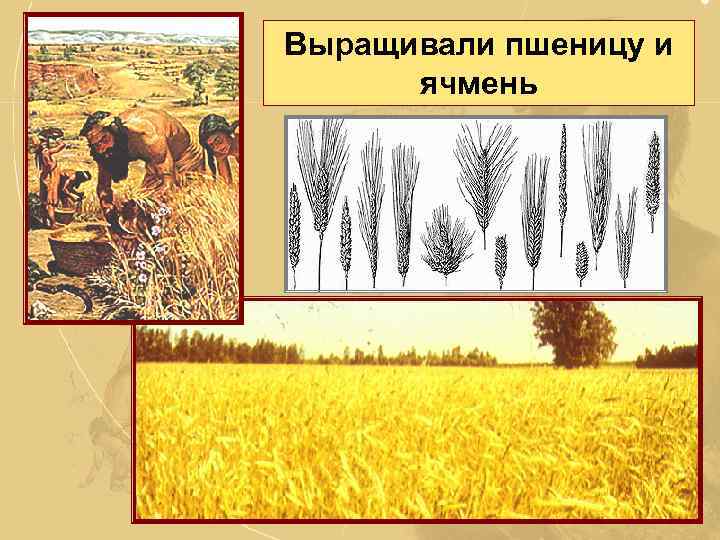 Выращивали пшеницу и ячмень